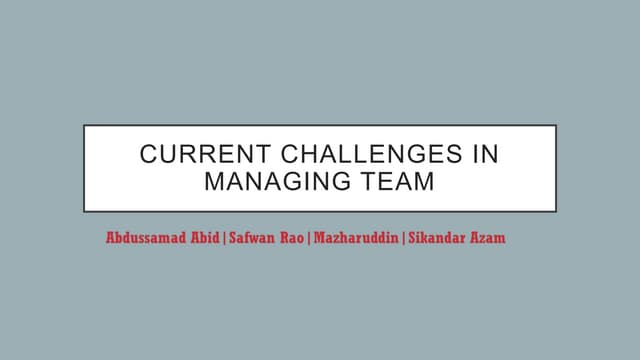 CURRENT CHALLENGES IN MANAGING TEAM

Abdussamad Abid | Safwan Rao | Mazharuddin | Sikandar Azam